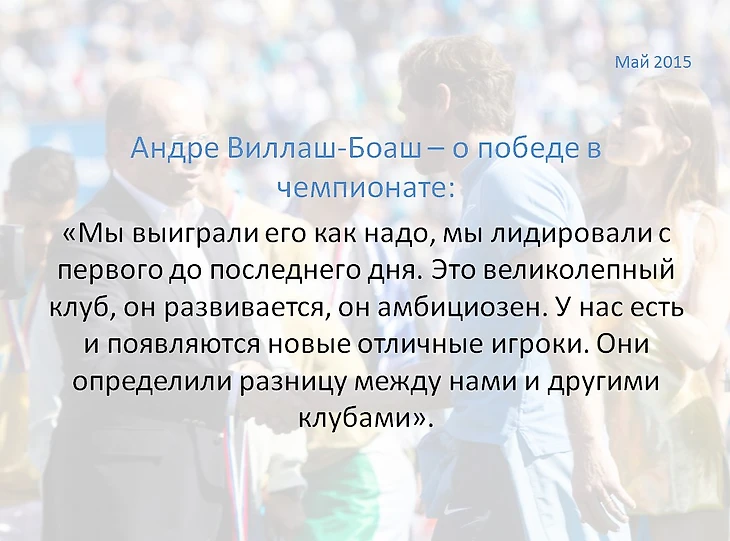 Май 2015

Андре Виллаш-Боаш – о победе в чемпионате:

«Мы выиграли его как надо, мы лидировали с первого до последнего дня. Это великолепный клуб, он развивается, он амбициозен. У нас есть и появляются новые отличные игроки. Они определили разницу между нами и другими клубами».